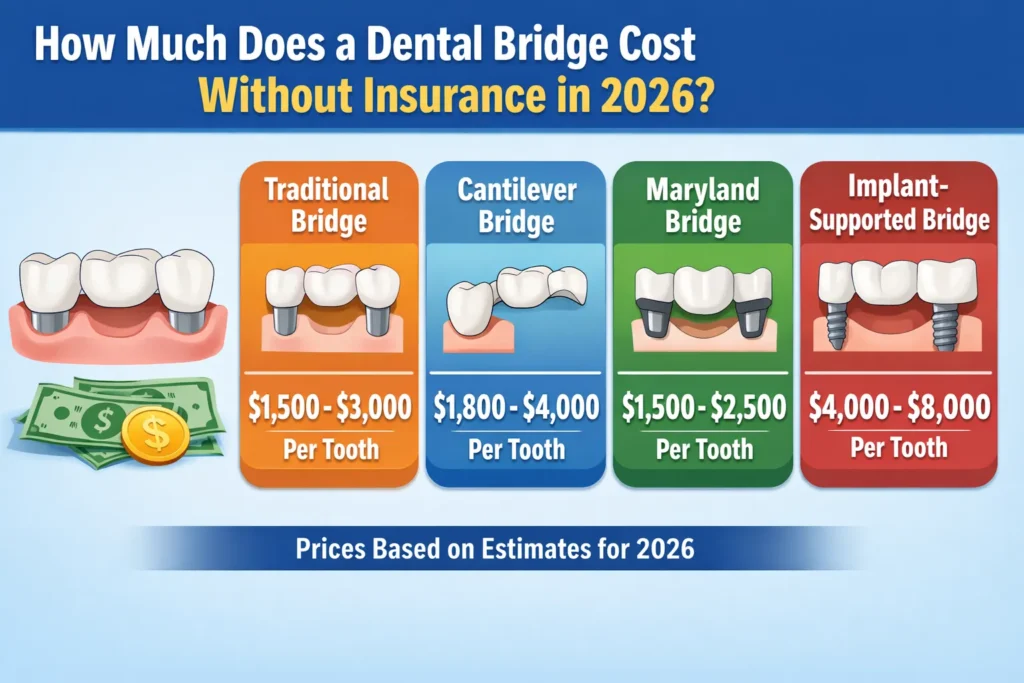 How Much Does a Dental Bridge Cost Without Insurance in 2026?

Traditional Bridge
\$1,500 - \$3,000
Per Tooth

Cantilever Bridge
\$1,800 - \$4,000
Per Tooth

Maryland Bridge
\$1,500 - \$2,500
Per Tooth

Implant-Supported Bridge
\$4,000 - \$8,000
Per Tooth

Prices Based on Estimates for 2026